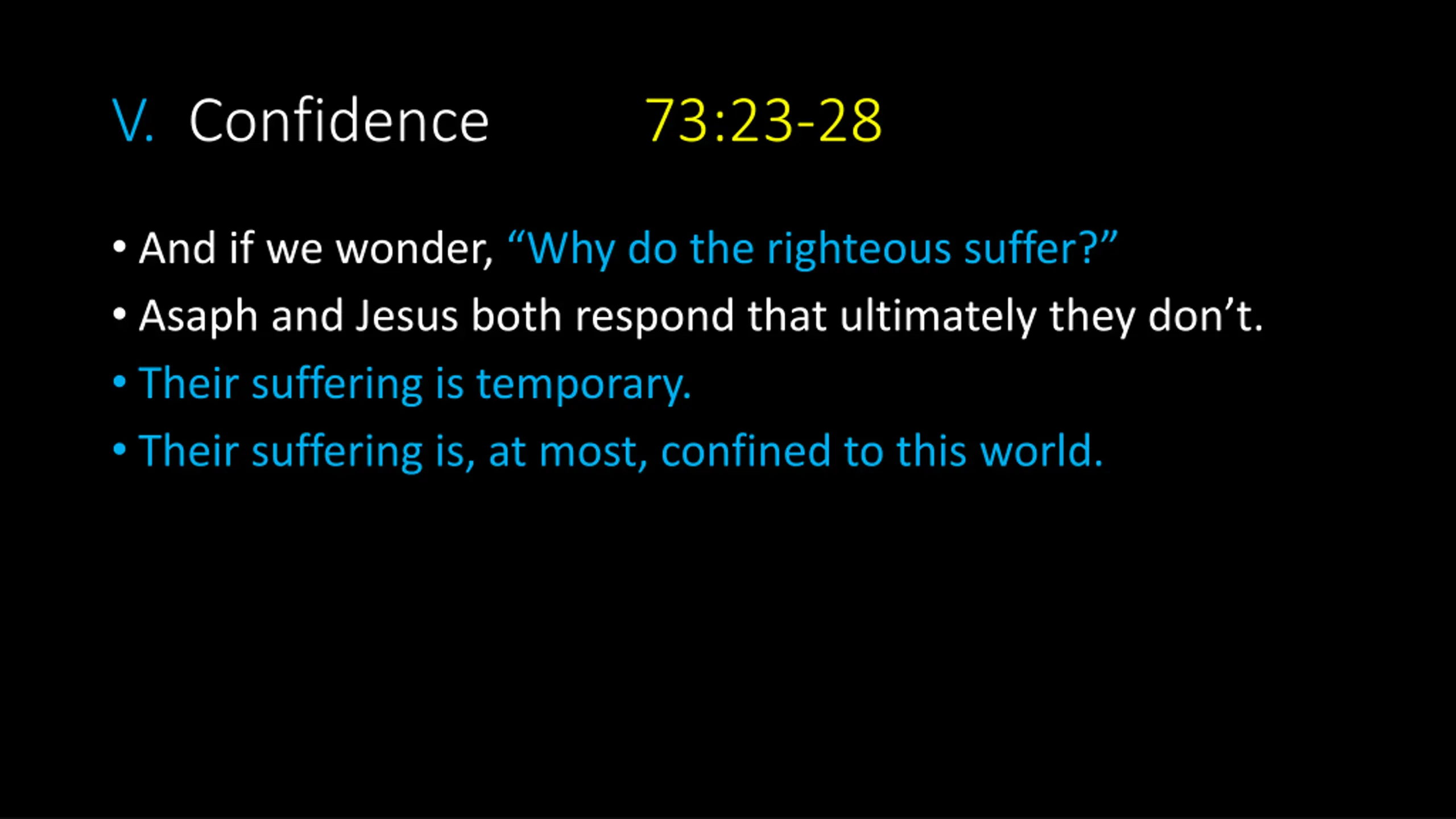 V. Confidence 73:23-28

• And if we wonder, “Why do the righteous suffer?”
• Asaph and Jesus both respond that ultimately they don’t.
• Their suffering is temporary.
• Their suffering is, at most, confined to this world.